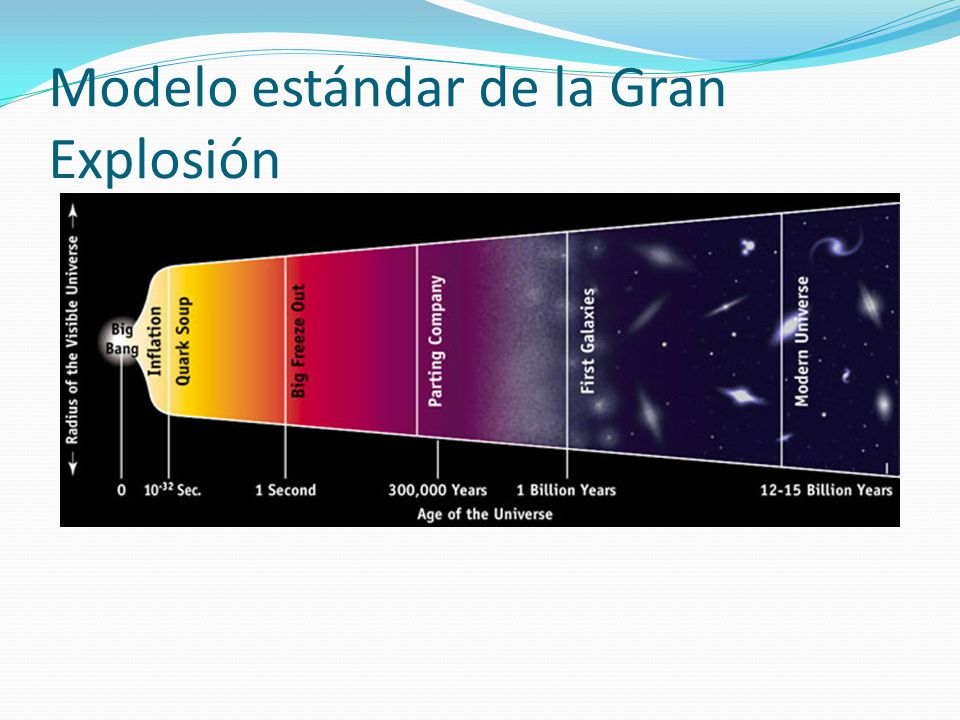 Modelo estándar de la Gran Explosión

Radius of the Visible Universe

Big Bang

Inflation

Quark Soup

Big Freeze Out

Parting Company

First Galaxies

Modern Universe

0

$10^{-32}$ Sec.

1 Second

300,000 Years

1 Billion Years

12-15 Billion Years

Age of the Universe